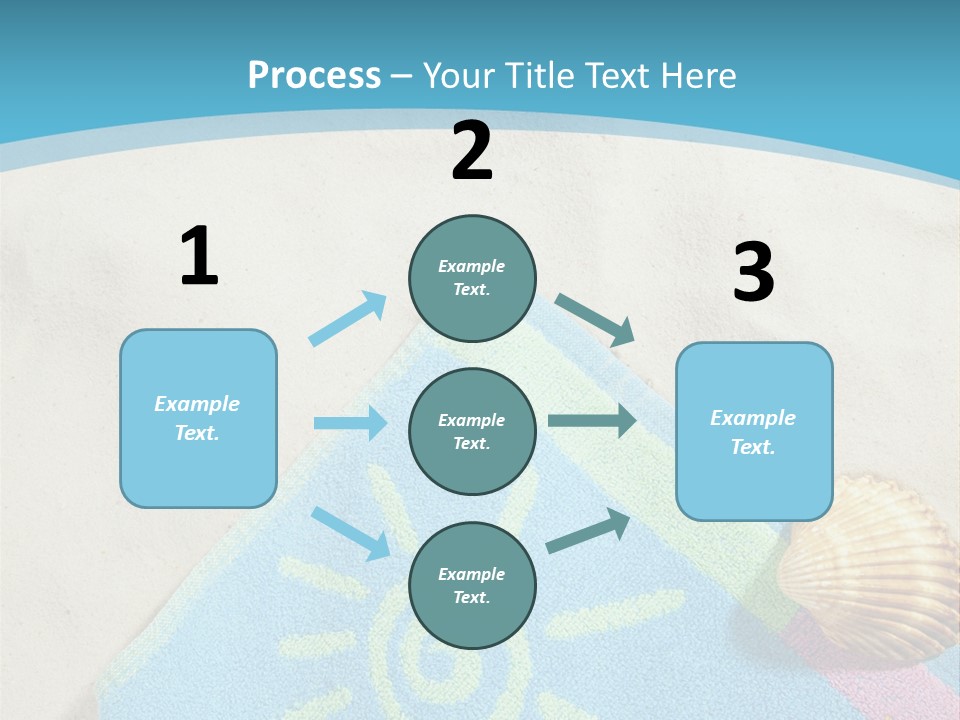 Process – Your Title Text Here

1

Example Text.

2

Example Text.

Example Text.

Example Text.

3

Example Text.